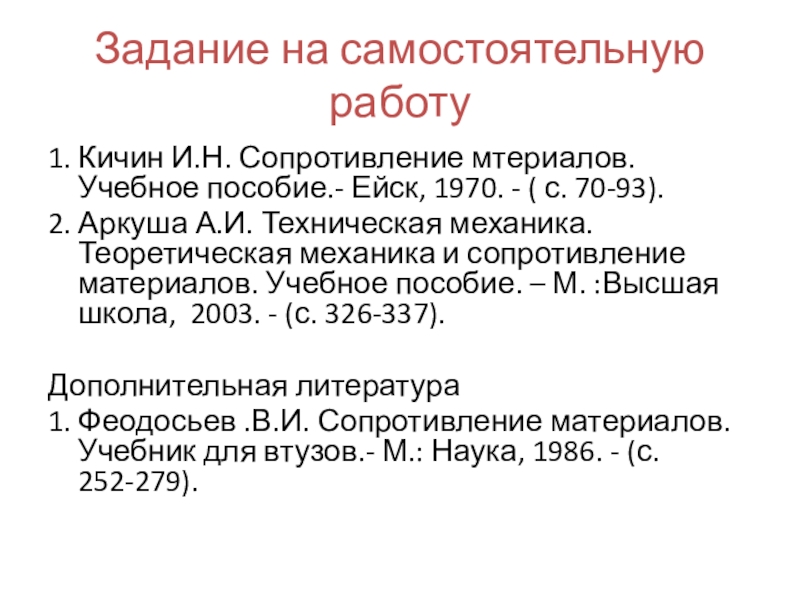 Задание на самостоятельную работу

1. Кичин И.Н. Сопротивление мтериалов. Учебное пособие.- Ейск, 1970. - ( с. 70-93).
2. Аркуша А.И. Техническая механика. Теоретическая механика и сопротивление материалов. Учебное пособие. – М. :Высшая школа, 2003. - (с. 326-337).

Дополнительная литература
1. Феодосьев .В.И. Сопротивление материалов. Учебник для втузов.- М.: Наука, 1986. - (с. 252-279).